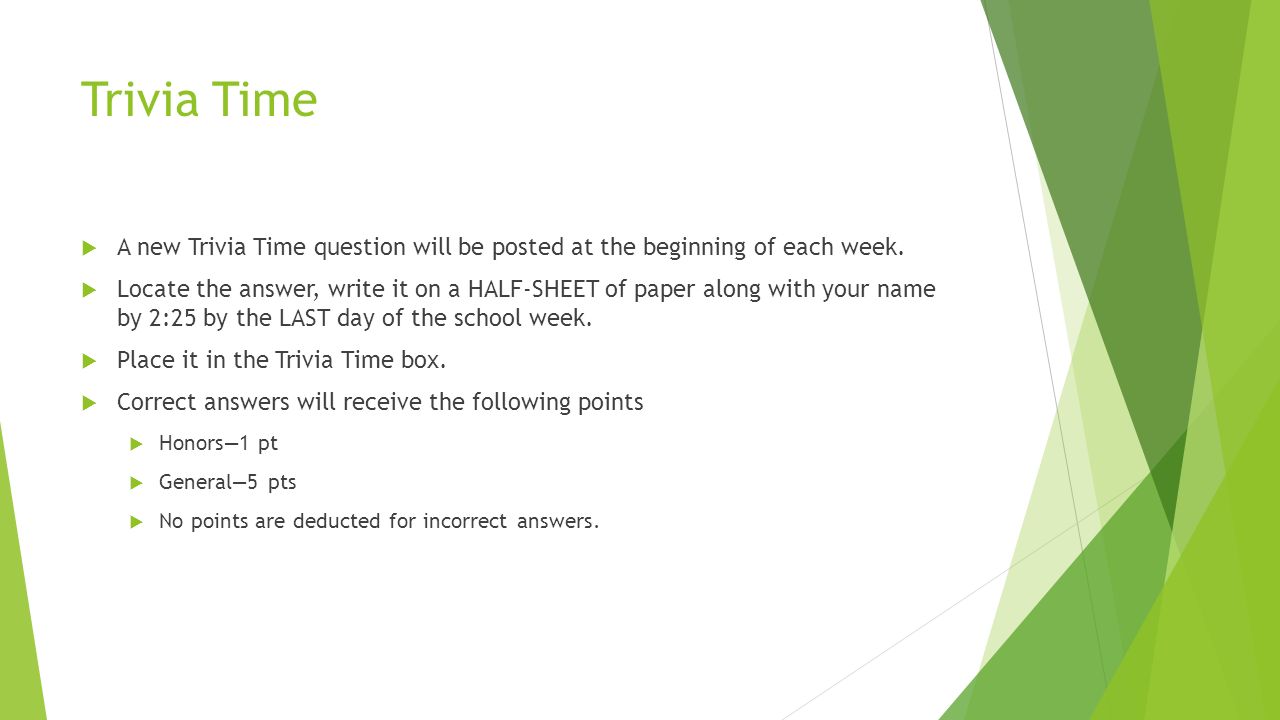 Trivia Time

A new Trivia Time question will be posted at the beginning of each week.

Locate the answer, write it on a HALF-SHEET of paper along with your name by 2:25 by the LAST day of the school week.

Place it in the Trivia Time box.

Correct answers will receive the following points

Honors—1 pt

General—5 pts

No points are deducted for incorrect answers.